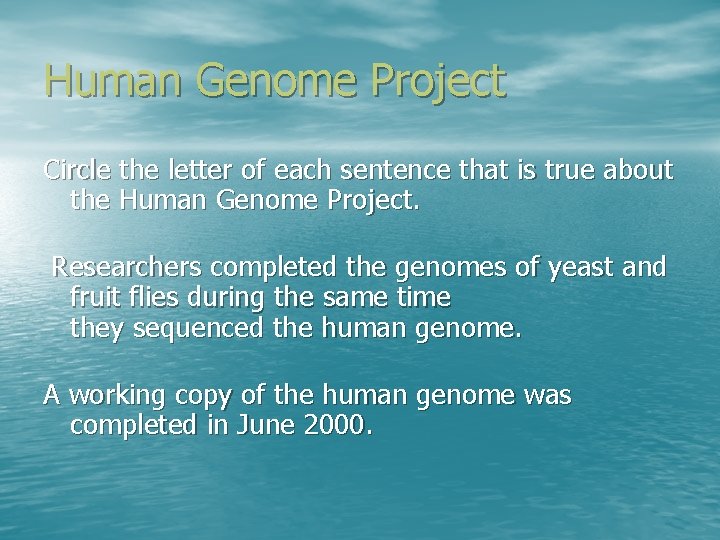 Human Genome Project

Circle the letter of each sentence that is true about the Human Genome Project.

Researchers completed the genomes of yeast and fruit flies during the same time they sequenced the human genome.

A working copy of the human genome was completed in June 2000.